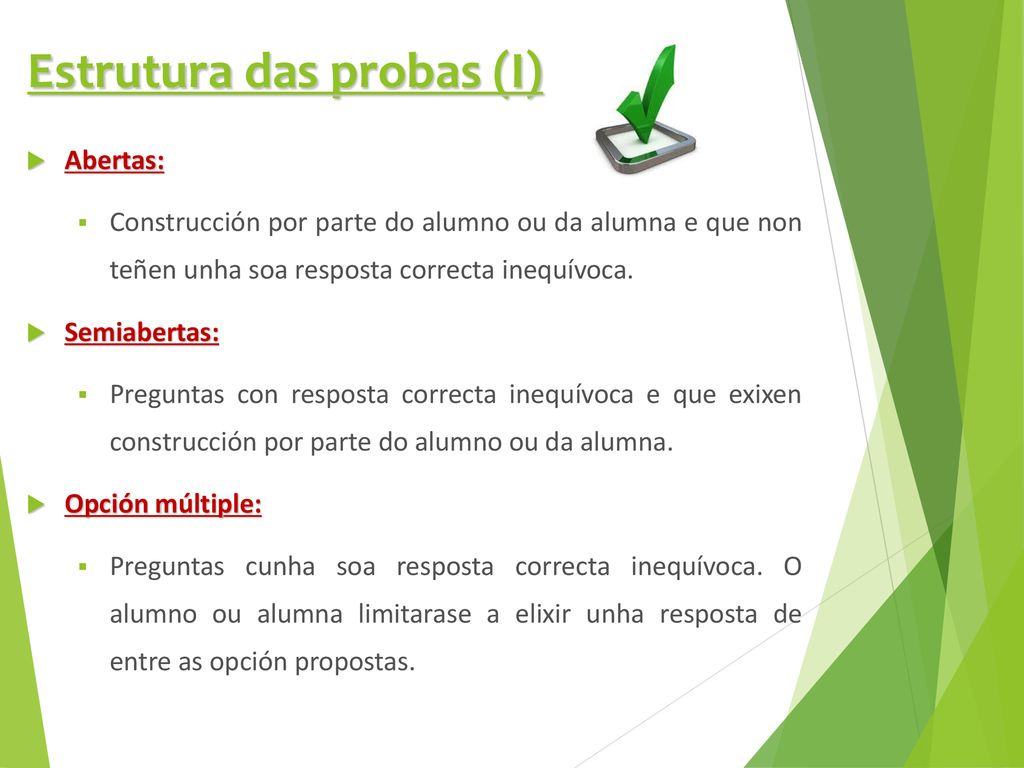 Estrutura das probas (I)

Abertas:

Construcción por parte do alumno ou da alumna e que non teñen unha soa resposta correcta inequívoca.

Semiabertas:

Preguntas con resposta correcta inequívoca e que exixen construcción por parte do alumno ou da alumna.

Opción múltiple:

Preguntas cunha soa resposta correcta inequívoca. O alumno ou alumna limitarase a elixir unha resposta de entre as opción propostas.